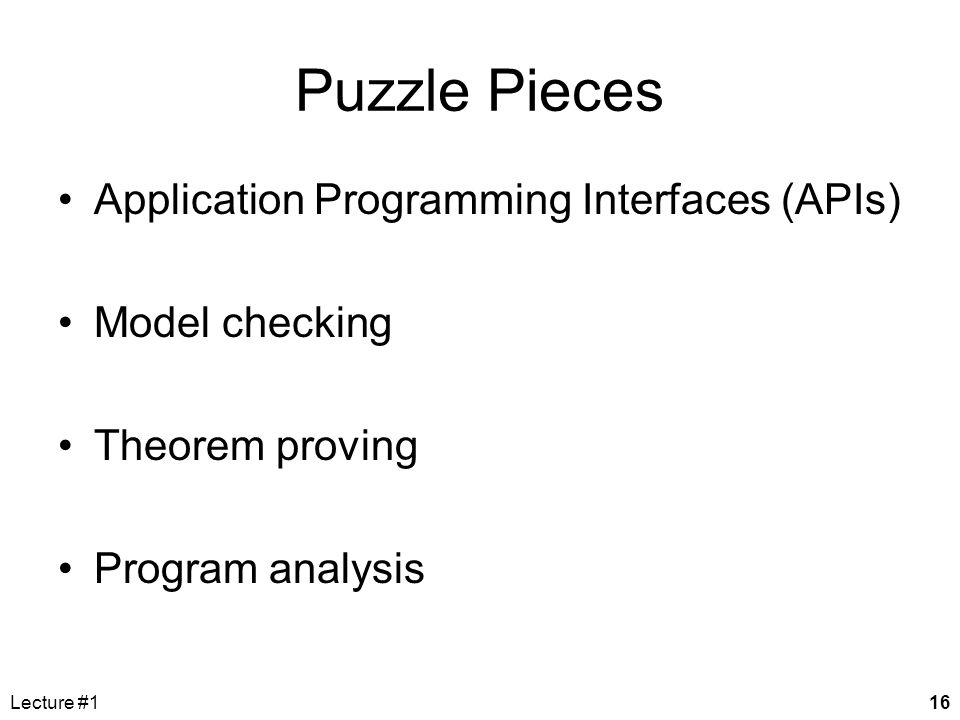 Puzzle Pieces

• Application Programming Interfaces (APIs)

• Model checking

• Theorem proving

• Program analysis

Lecture #1

16